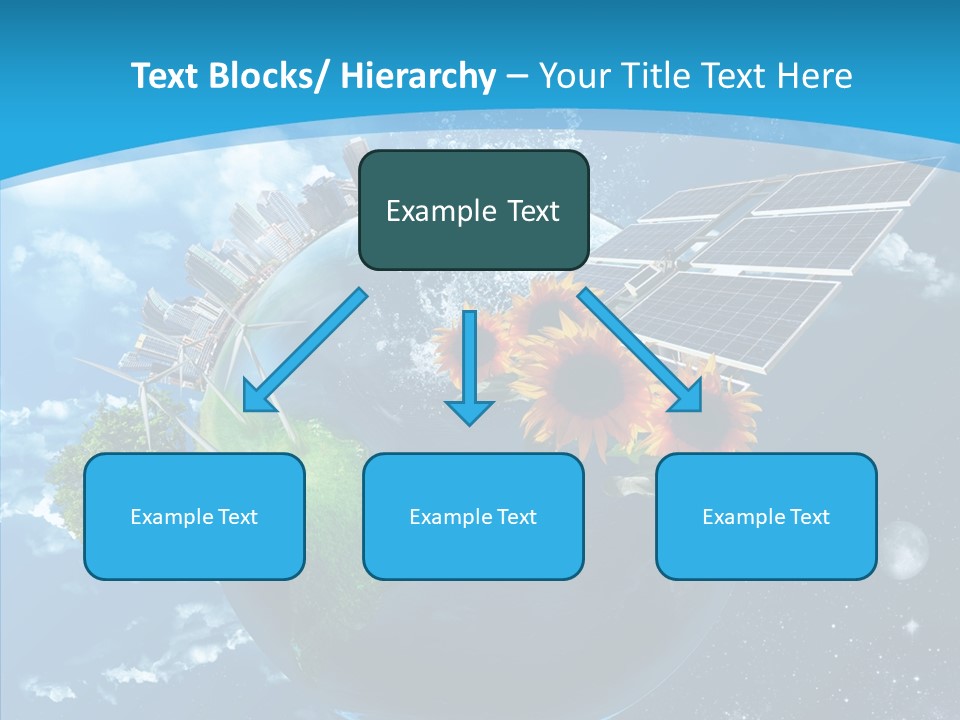 Text Blocks/ Hierarchy – Your Title Text Here

Example Text

Example Text

Example Text

Example Text